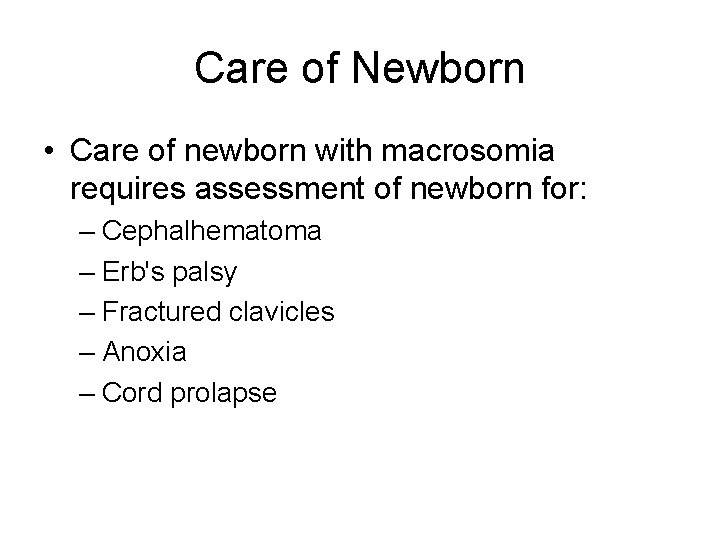 Care of Newborn

• Care of newborn with macrosomia requires assessment of newborn for:
– Cephalhematoma
– Erb's palsy
– Fractured clavicles
– Anoxia
– Cord prolapse